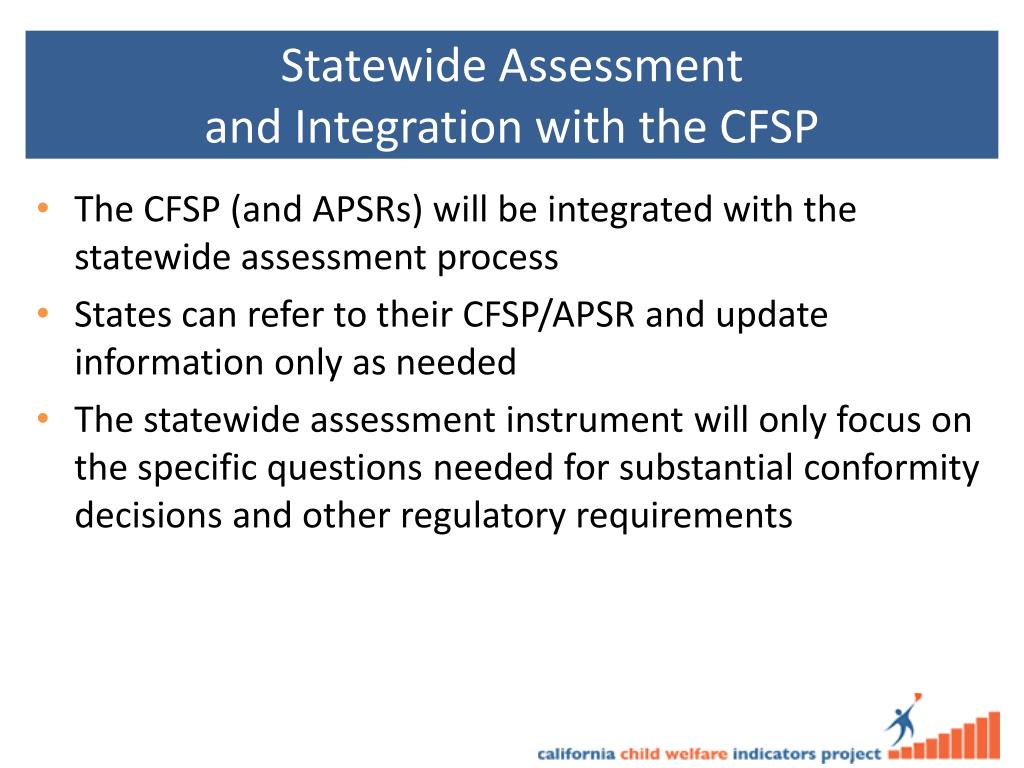 Statewide Assessment
and Integration with the CFSP

• The CFSP (and APSRs) will be integrated with the statewide assessment process
• States can refer to their CFSP/APSR and update information only as needed
• The statewide assessment instrument will only focus on the specific questions needed for substantial conformity decisions and other regulatory requirements

california child welfare indicators project